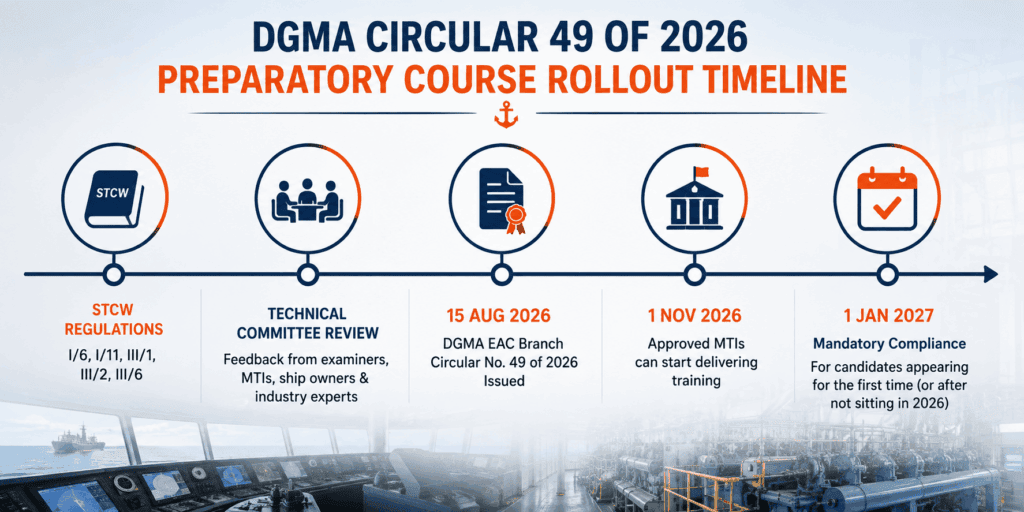 DGMA CIRCULAR 49 OF 2026
PREPARATORY COURSE ROLLOUT TIMELINE

STCW

STCW REGULATIONS
I/6, I/11, III/1, III/2, III/6

TECHNICAL COMMITTEE REVIEW
Feedback from examiners, MTIs, ship owners & industry experts

15 AUG 2026
DGMA EAC Branch Circular No. 49 of 2026 Issued

1 NOV 2026
Approved MTIs can start delivering training

1 JAN 2027
Mandatory Compliance
For candidates appearing for the first time (or after not sitting in 2026)